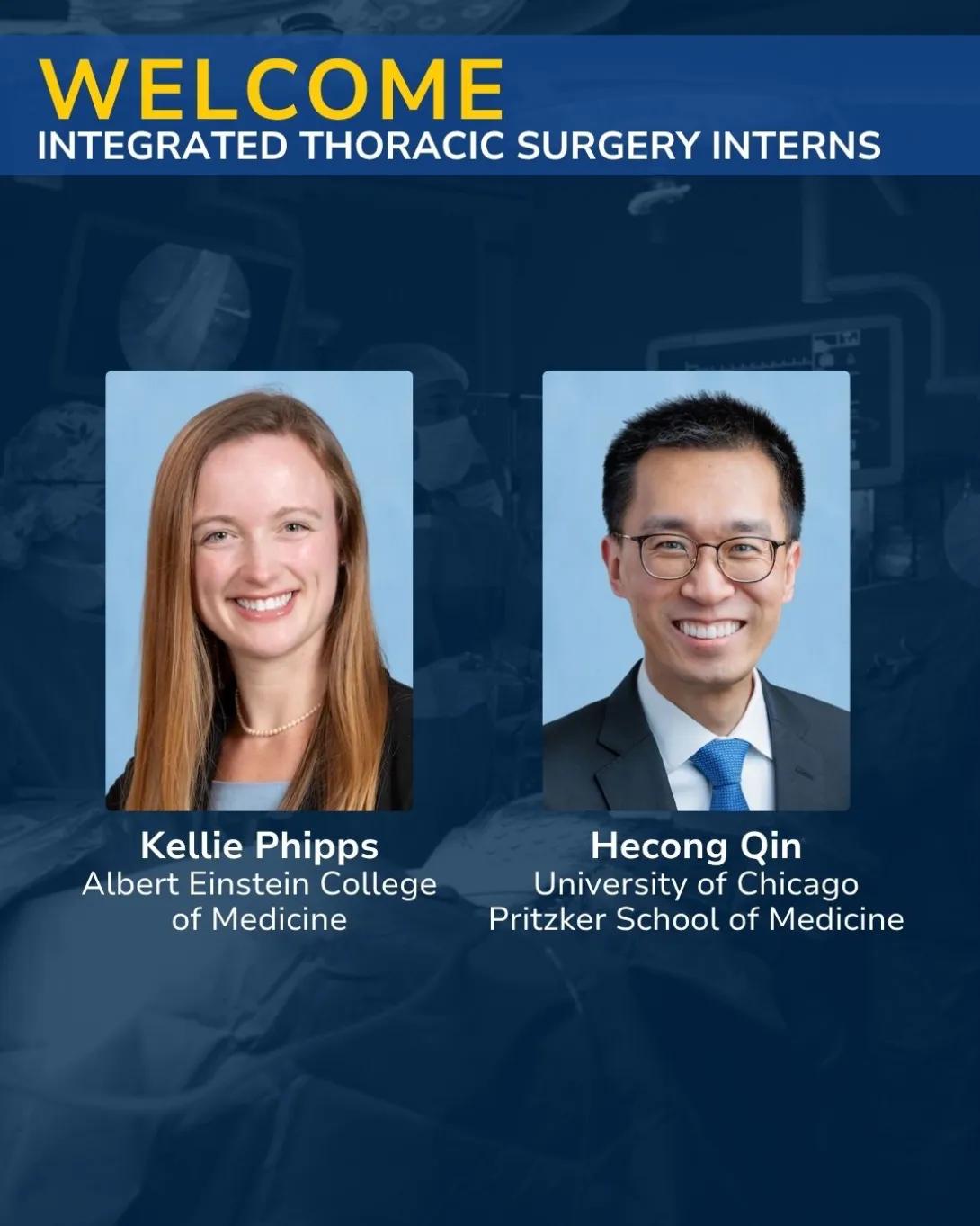 WELCOME
INTEGRATED THORACIC SURGERY INTERNS

Kellie Phipps
Albert Einstein College of Medicine

Hecong Qin
University of Chicago Pritzker School of Medicine